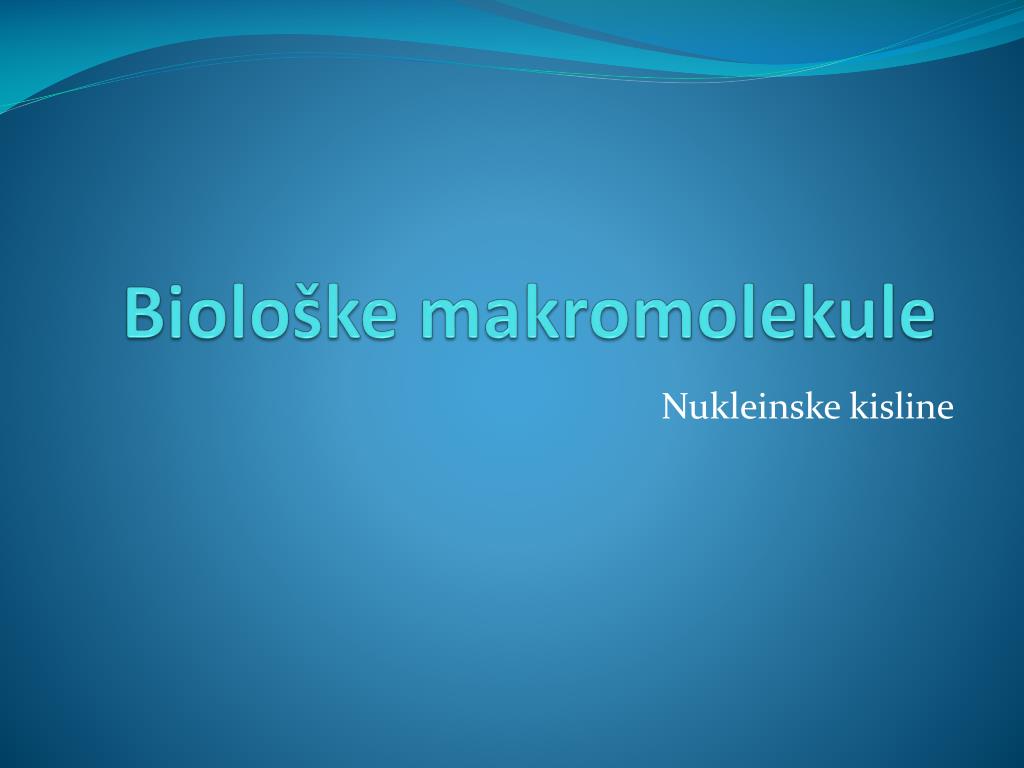 Biološke makromolekule

Nukleinske kisline